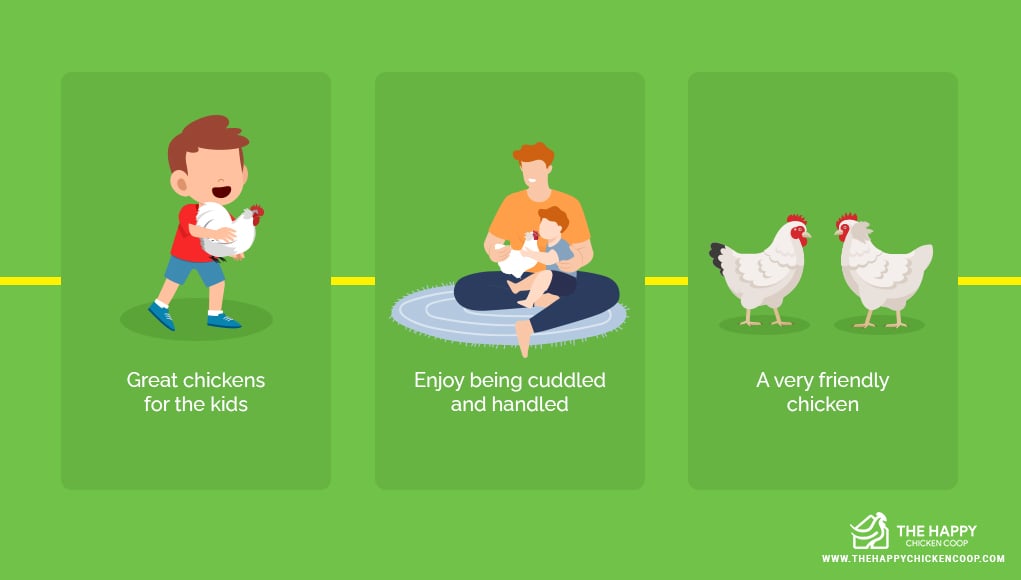 Great chickens for the kids

Enjoy being cuddled and handled

A very friendly chicken

THE HAPPY CHICKEN COOP
WWW.THEHAPPYCHICKENCOOP.COM